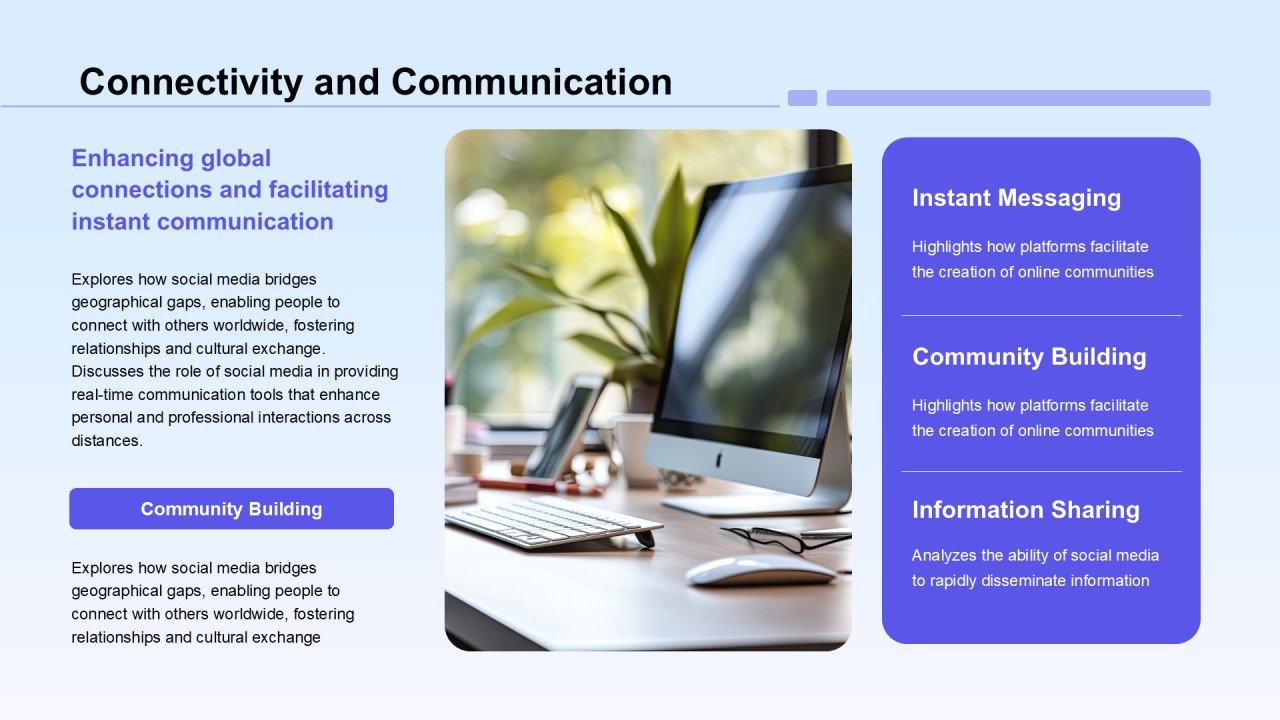 Connectivity and Communication

Enhancing global connections and facilitating instant communication

Explores how social media bridges geographical gaps, enabling people to connect with others worldwide, fostering relationships and cultural exchange. Discusses the role of social media in providing real-time communication tools that enhance personal and professional interactions across distances.

Community Building

Explores how social media bridges geographical gaps, enabling people to connect with others worldwide, fostering relationships and cultural exchange

Instant Messaging

Highlights how platforms facilitate the creation of online communities

Community Building

Highlights how platforms facilitate the creation of online communities

Information Sharing

Analyzes the ability of social media to rapidly disseminate information